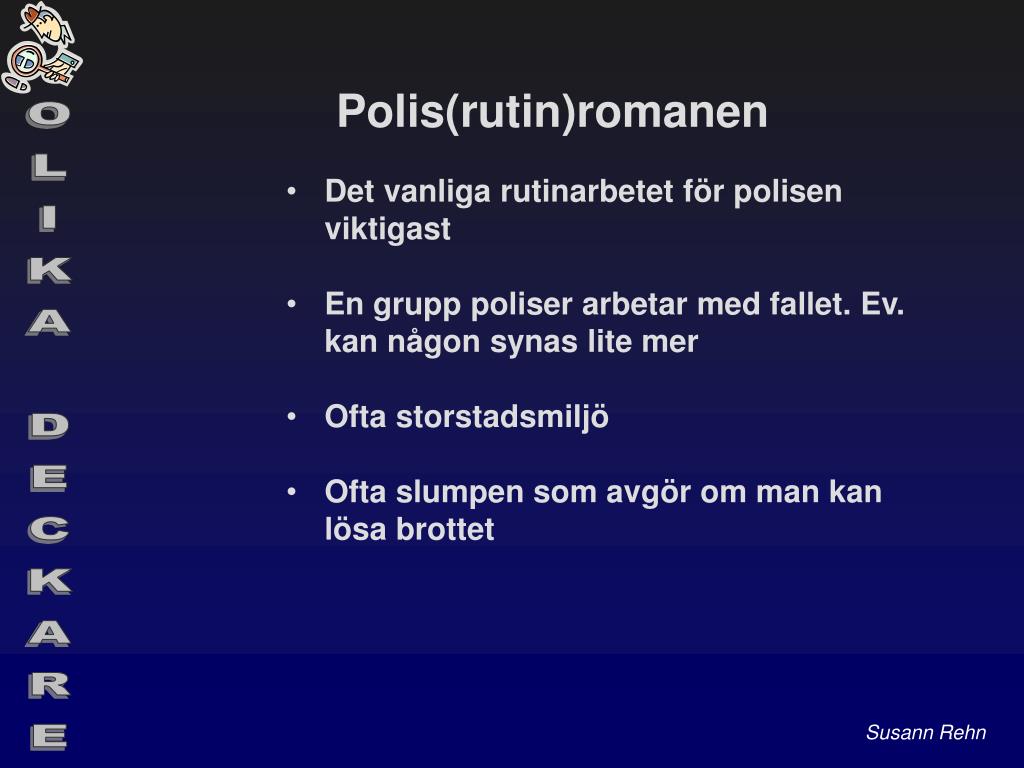 OLIKA DECKARE

Polis(rutin)romanen

• Det vanliga rutinarbetet för polisen viktigast

• En grupp poliser arbetar med fallet. Ev. kan någon synas lite mer

• Ofta storstadsmiljö

• Ofta slumpen som avgör om man kan lösa brottet

Susann Rehn